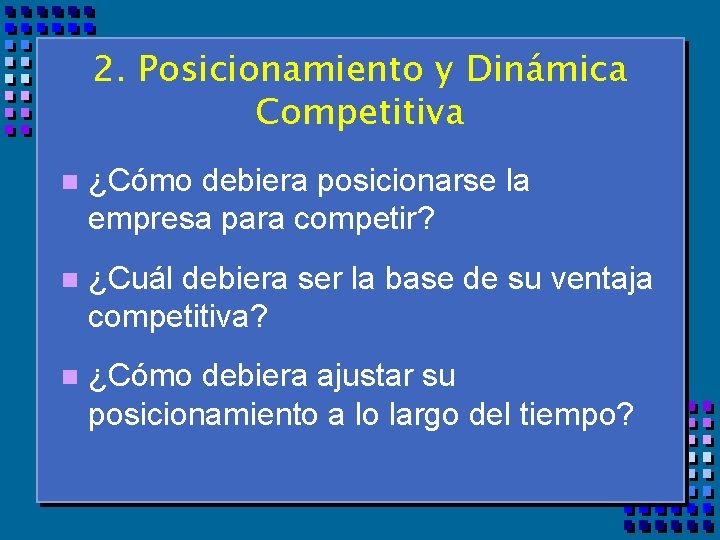 2. Posicionamiento y Dinámica Competitiva

¿Cómo debiera posicionarse la empresa para competir?

¿Cuál debiera ser la base de su ventaja competitiva?

¿Cómo debiera ajustar su posicionamiento a lo largo del tiempo?